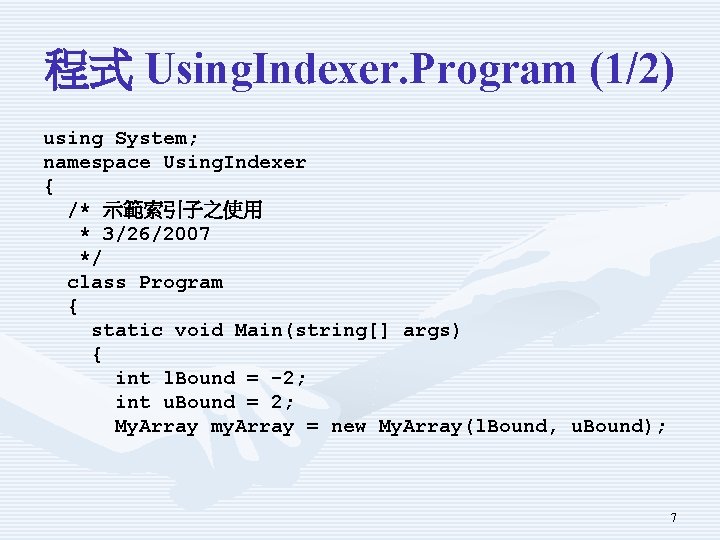 程式 UsingIndexer.Program (1/2)

using System;
namespace UsingIndexer
{
  /* 示範索引子之使用
   * 3/26/2007
   */
  class Program
  {
    static void Main(string[] args)
    {
      int lBound = -2;
      int uBound = 2;
      MyArray myArray = new MyArray(lBound, uBound);

7